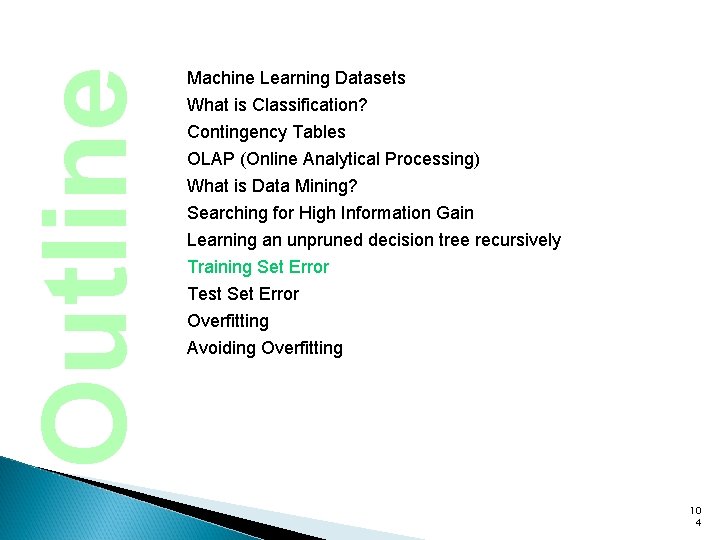 Outline

Machine Learning Datasets
What is Classification?
Contingency Tables
OLAP (Online Analytical Processing)
What is Data Mining?
Searching for High Information Gain
Learning an unpruned decision tree recursively
Training Set Error
Test Set Error
Overfitting
Avoiding Overfitting

104